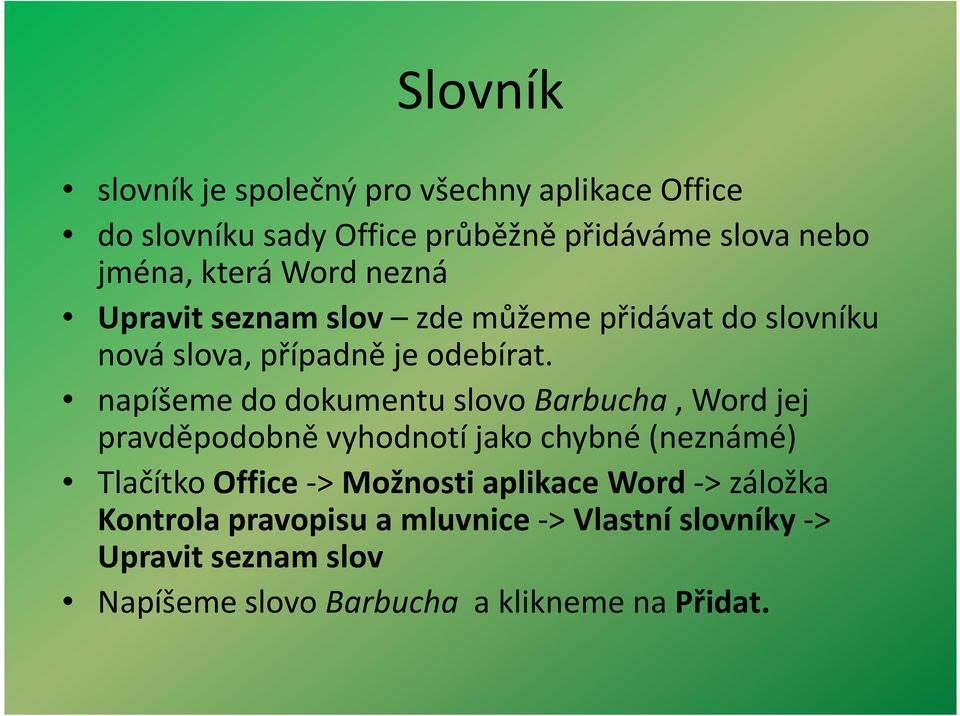 Slovník

• slovník je společný pro všechny aplikace Office
• do slovníku sady Office průběžně přidáváme slova nebo jména, která Word nezná
• Upravit seznam slov – zde můžeme přidávat do slovníku nová slova, případně je odebírat.
• napíšeme do dokumentu slovo Barbucha , Word jej pravděpodobně vyhodnotí jako chybné (neznámé)
• Tlačítko Office -> Možnosti aplikace Word -> záložka Kontrola pravopisu a mluvnice -> Vlastní slovníky -> Upravit seznam slov
• Napíšeme slovo Barbucha a klikneme na Přidat.